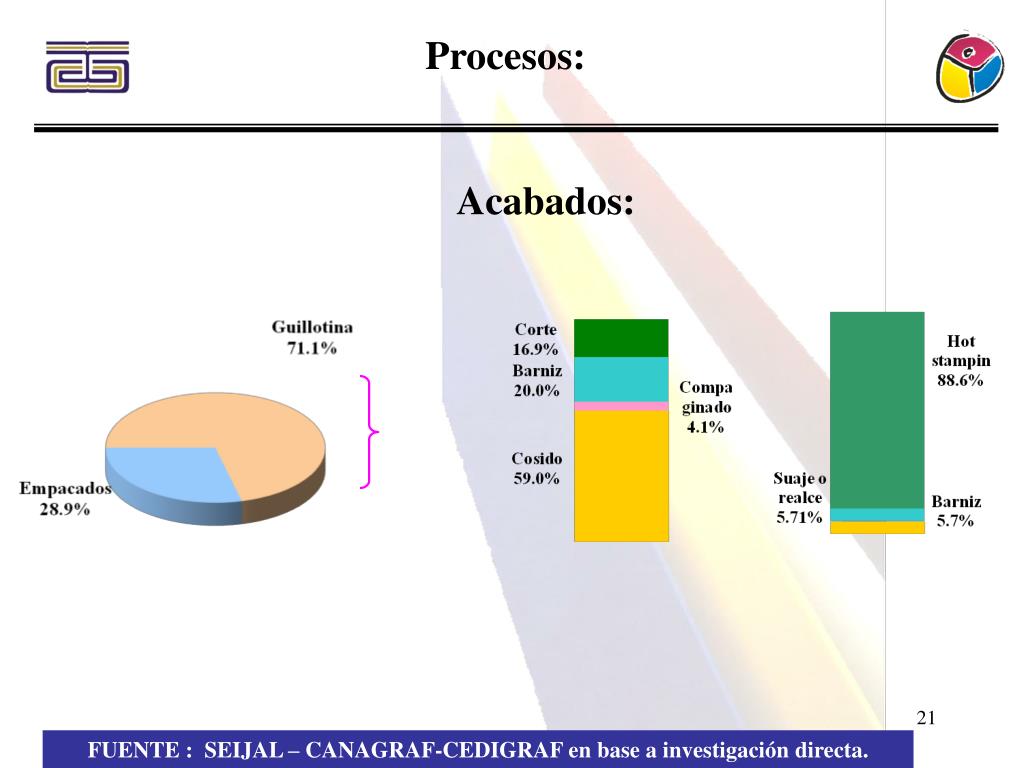 Procesos:

Acabados:

Guillotina
71.1%

Empacados
28.9%

Corte
16.9%
Barniz
20.0%

Compa
ginado
4.1%

Cosido
59.0%

Hot
stampin
88.6%

Suaje o
realce
5.71%

Barniz
5.7%

21

FUENTE : SEIJAL – CANAGRAF-CEDIGRAF en base a investigación directa.